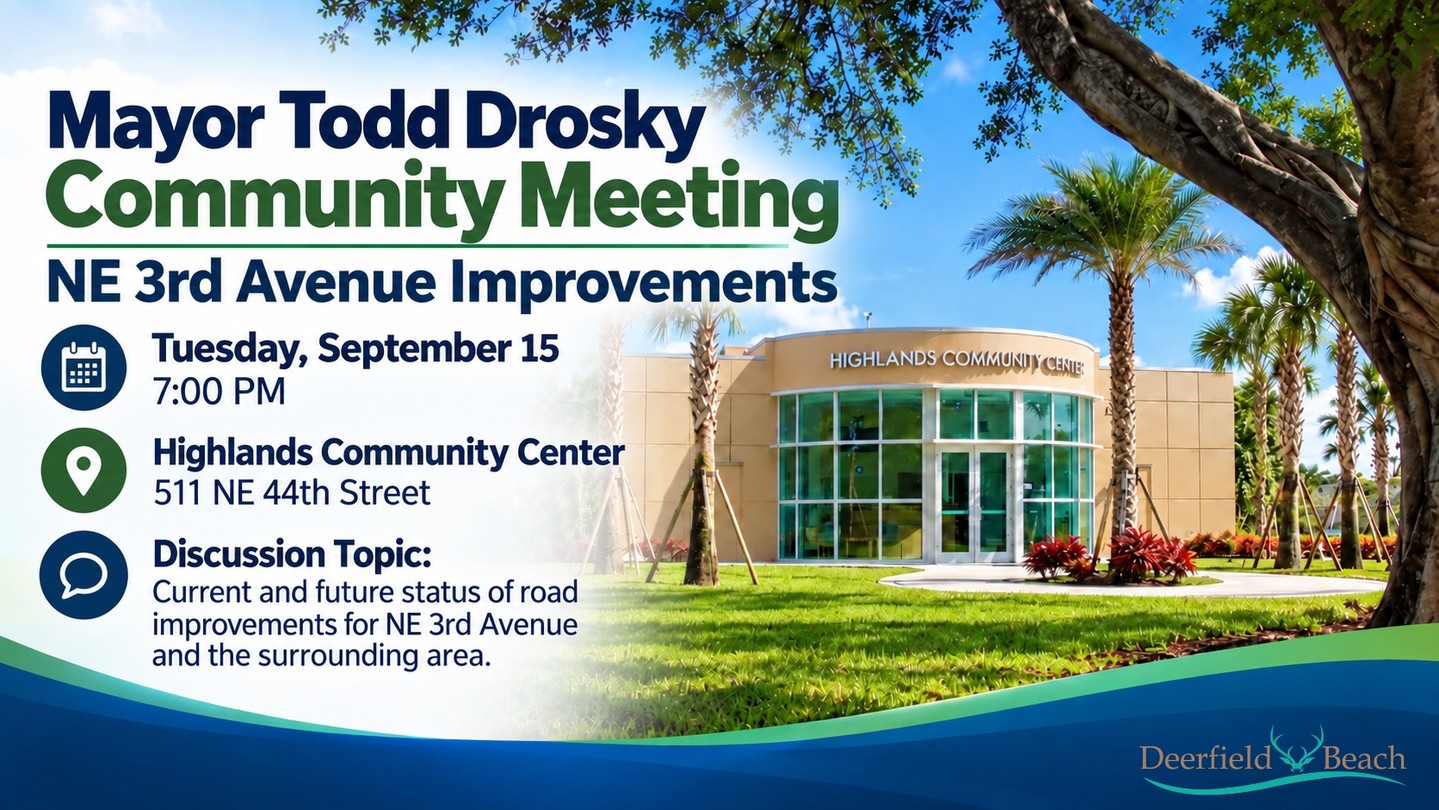 Mayor Todd Drosky
Community Meeting
NE 3rd Avenue Improvements

Tuesday, September 15
7:00 PM

Highlands Community Center
511 NE 44th Street

Discussion Topic:
Current and future status of road improvements for NE 3rd Avenue and the surrounding area.

HIGHLANDS COMMUNITY CENTER

Deerfield Beach